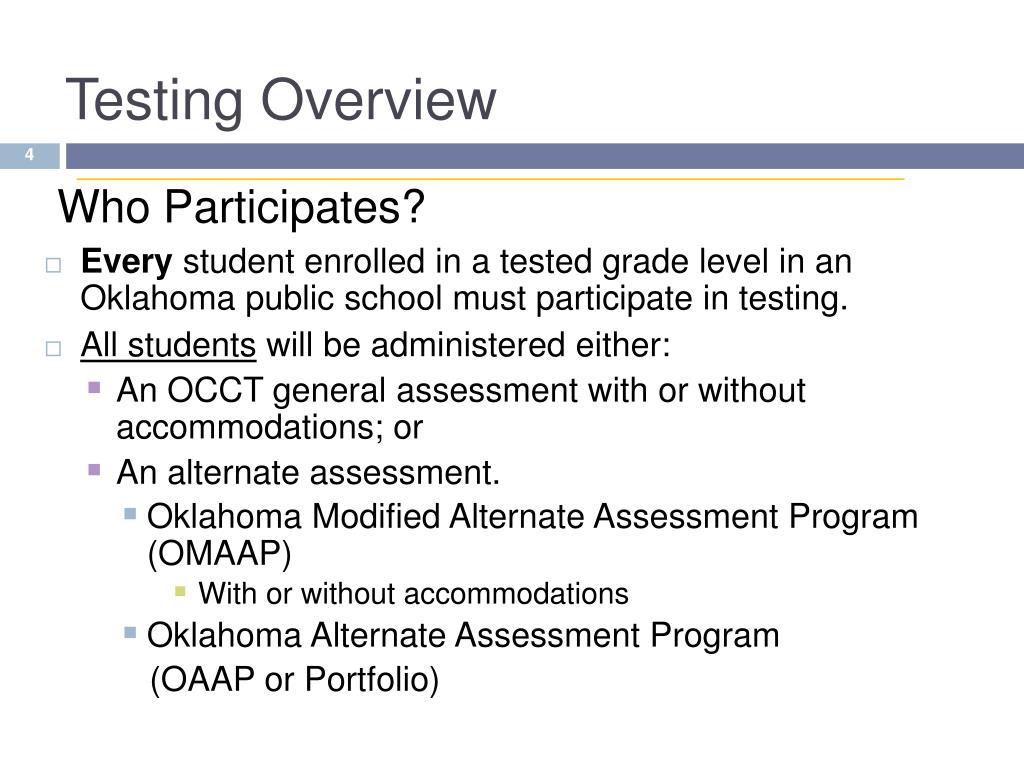 Testing Overview

4

Who Participates?

Every student enrolled in a tested grade level in an Oklahoma public school must participate in testing.

All students will be administered either:

An OCCT general assessment with or without accommodations; or

An alternate assessment.

Oklahoma Modified Alternate Assessment Program (OMAAP)

With or without accommodations

Oklahoma Alternate Assessment Program (OAAP or Portfolio)